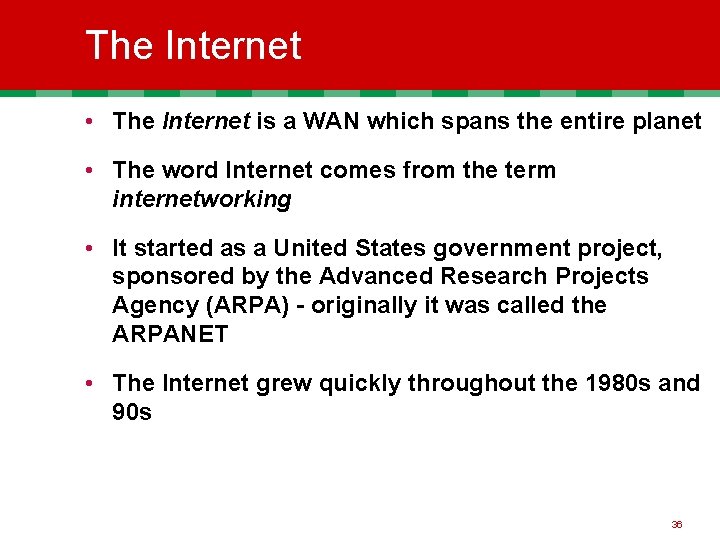 The Internet

• The Internet is a WAN which spans the entire planet

• The word Internet comes from the term internetworking

• It started as a United States government project, sponsored by the Advanced Research Projects Agency (ARPA) - originally it was called the ARPANET

• The Internet grew quickly throughout the 1980s and 90s

36